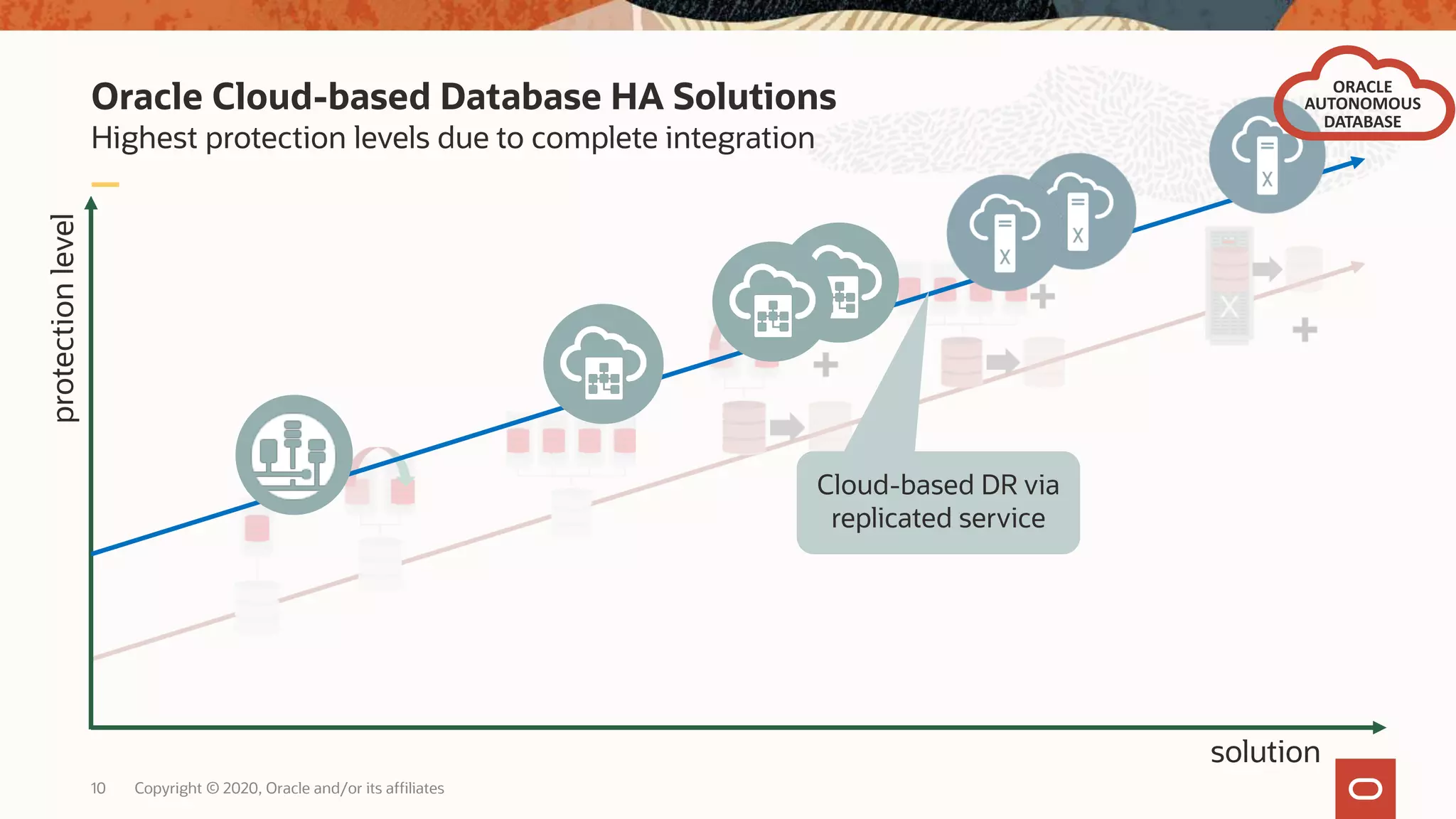 Oracle Cloud-based Database HA Solutions
Highest protection levels due to complete integration

ORACLE AUTONOMOUS DATABASE

protection level

Cloud-based DR via replicated service

solution

10 Copyright © 2020, Oracle and/or its affiliates